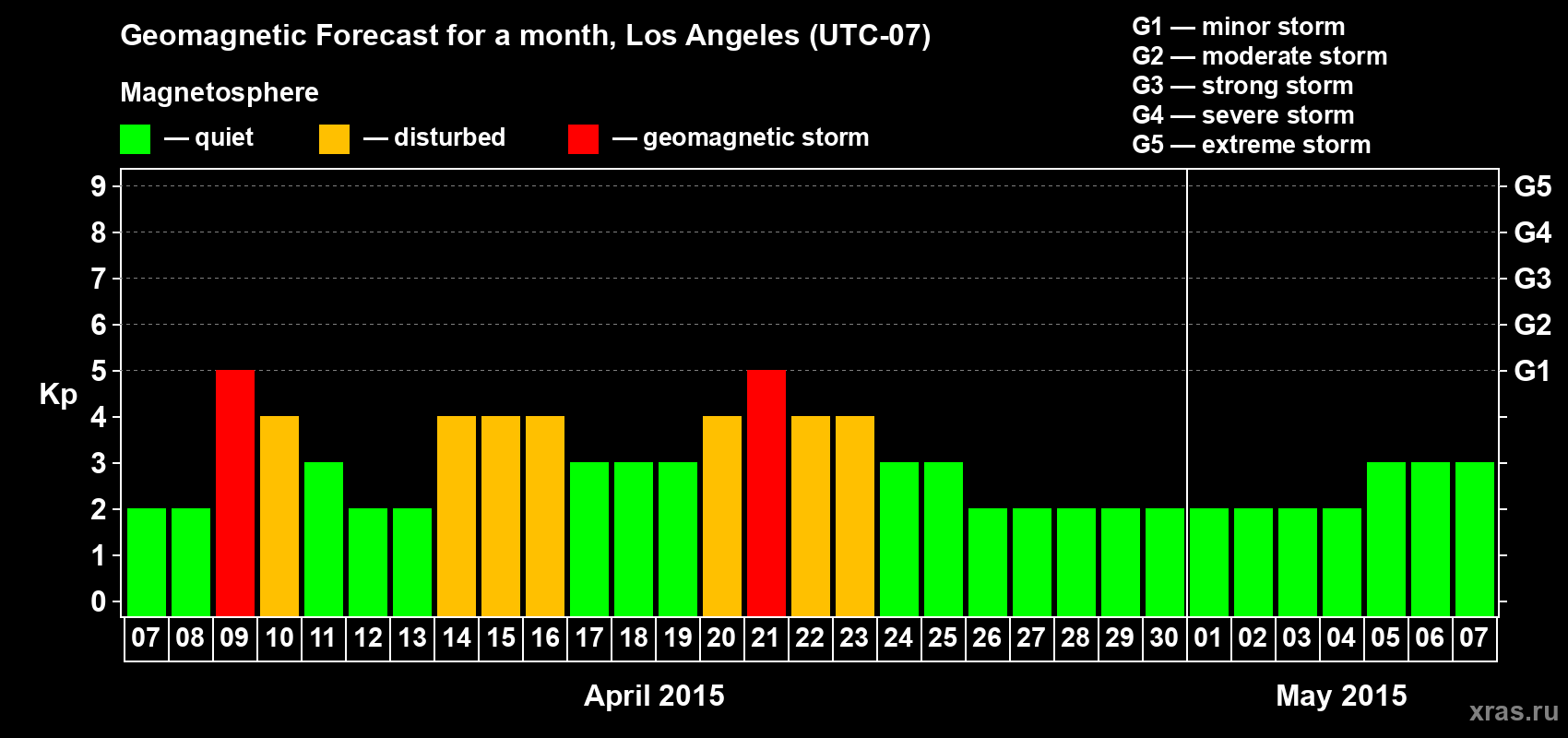 Geomagnetic Forecast for a month, Los Angeles (UTC-07)

Magnetosphere

— quiet — disturbed — geomagnetic storm

G1 — minor storm
G2 — moderate storm
G3 — strong storm
G4 — severe storm
G5 — extreme storm

Kp

9
8
7
6
5
4
3
2
1
0

G5
G4
G3
G2
G1

07 08 09 10 11 12 13 14 15 16 17 18 19 20 21 22 23 24 25 26 27 28 29 30 01 02 03 04 05 06 07

April 2015

May 2015

xras.ru